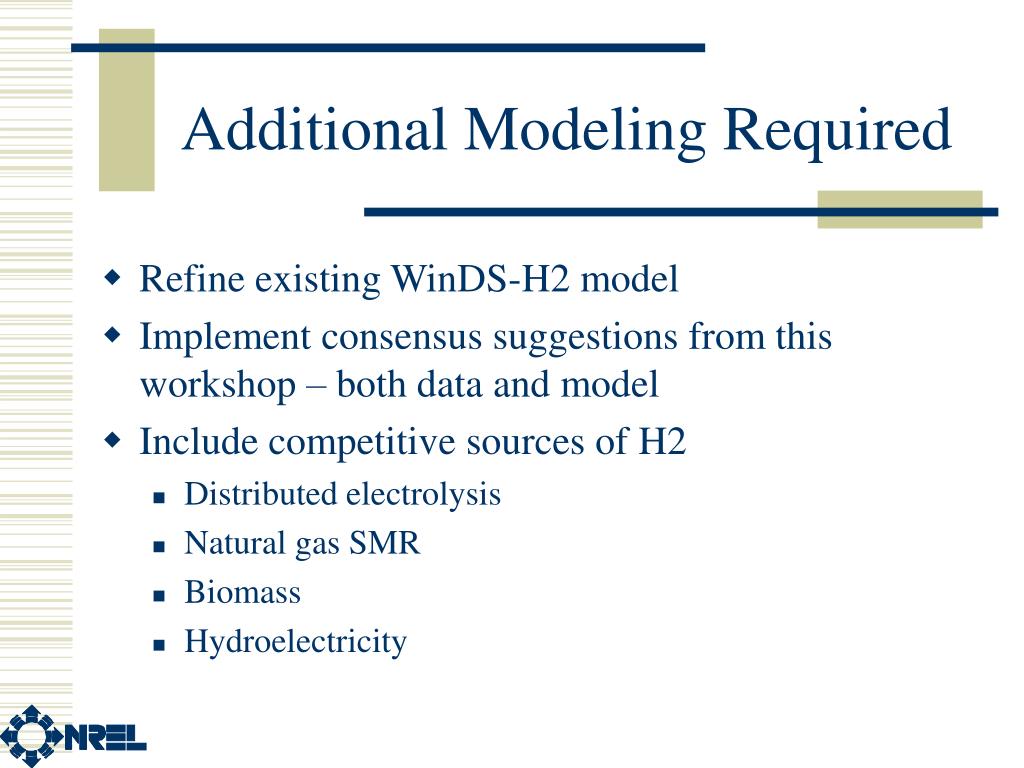 Additional Modeling Required

Refine existing WinDS-H2 model

Implement consensus suggestions from this workshop – both data and model

Include competitive sources of H2

Distributed electrolysis

Natural gas SMR

Biomass

Hydroelectricity

NREL